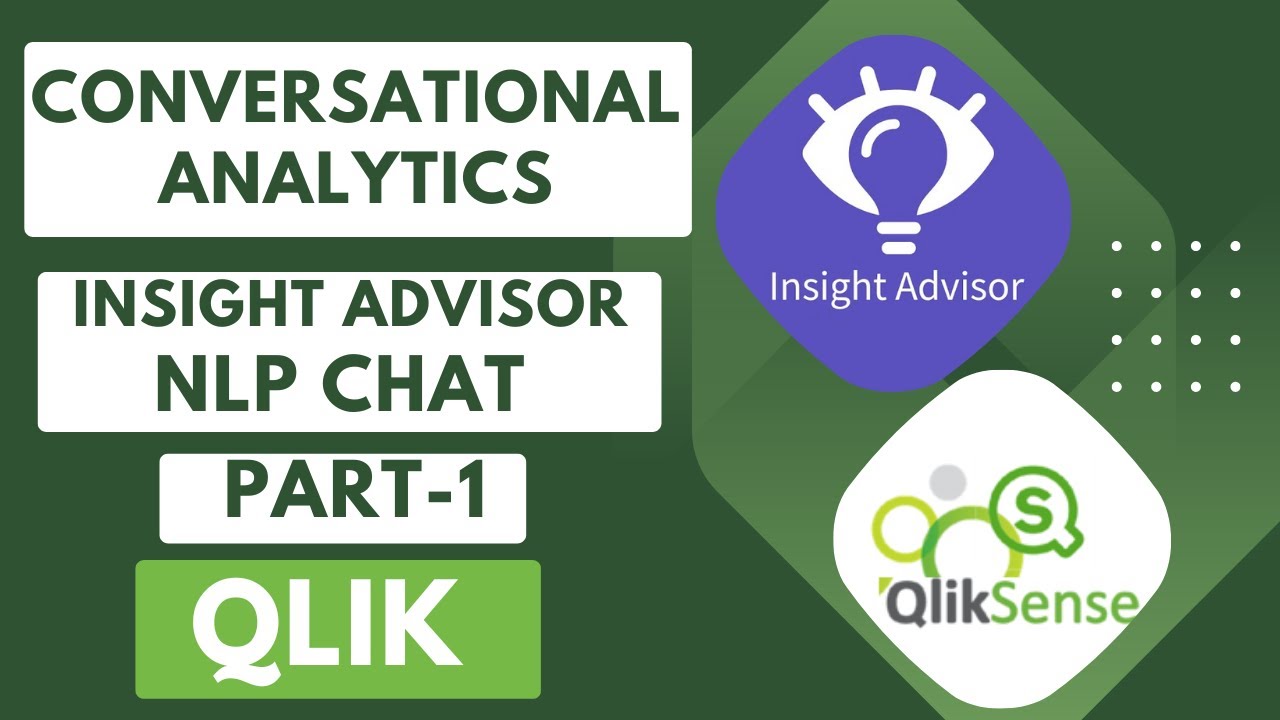 CONVERSATIONAL ANALYTICS

INSIGHT ADVISOR NLP CHAT

PART-1

QLIK

Insight Advisor

S

QlikSense